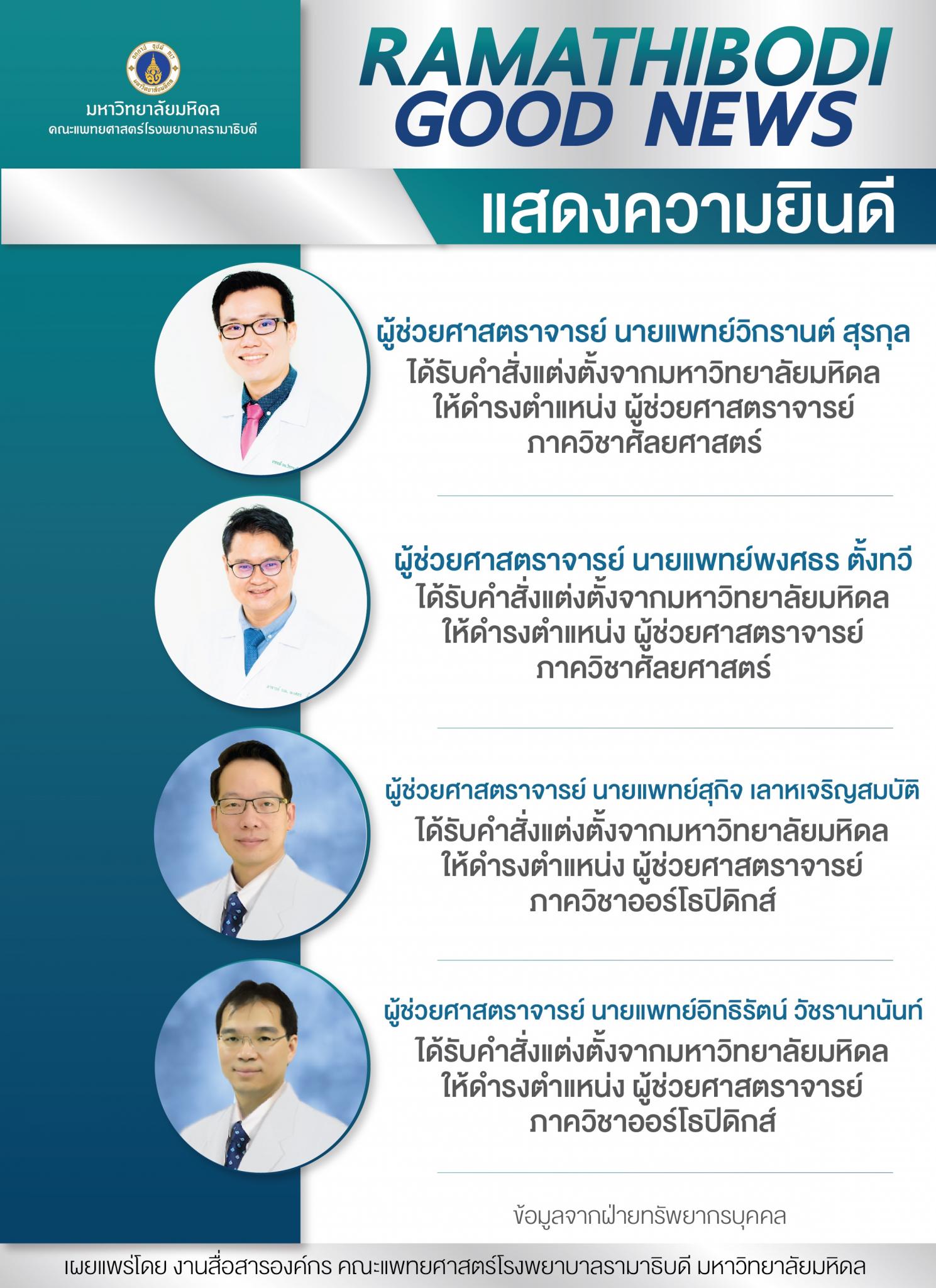 มหาวิทยาลัยมหิดล
คณะแพทยศาสตร์โรงพยาบาลรามาธิบดี

RAMATHIBODI GOOD NEWS

แสดงความยินดี

ผู้ช่วยศาสตราจารย์ นายแพทย์วิกรานต์ สุรกุล
ได้รับคำสั่งแต่งตั้งจากมหาวิทยาลัยมหิดล
ให้ดำรงตำแหน่ง ผู้ช่วยศาสตราจารย์
ภาควิชาศัลยศาสตร์

ผู้ช่วยศาสตราจารย์ นายแพทย์พงศธร ตั้งทวี
ได้รับคำสั่งแต่งตั้งจากมหาวิทยาลัยมหิดล
ให้ดำรงตำแหน่ง ผู้ช่วยศาสตราจารย์
ภาควิชาศัลยศาสตร์

ผู้ช่วยศาสตราจารย์ นายแพทย์สุกิจ เลาหเจริญสมบัติ
ได้รับคำสั่งแต่งตั้งจากมหาวิทยาลัยมหิดล
ให้ดำรงตำแหน่ง ผู้ช่วยศาสตราจารย์
ภาควิชาออร์โธปิดิกส์

ผู้ช่วยศาสตราจารย์ นายแพทย์อิทธิรัตน์ วัชรานานันท์
ได้รับคำสั่งแต่งตั้งจากมหาวิทยาลัยมหิดล
ให้ดำรงตำแหน่ง ผู้ช่วยศาสตราจารย์
ภาควิชาออร์โธปิดิกส์

ข้อมูลจากฝ่ายทรัพยากรบุคคล

เผยแพร่โดย งานสื่อสารองค์กร คณะแพทยศาสตร์โรงพยาบาลรามาธิบดี มหาวิทยาลัยมหิดล